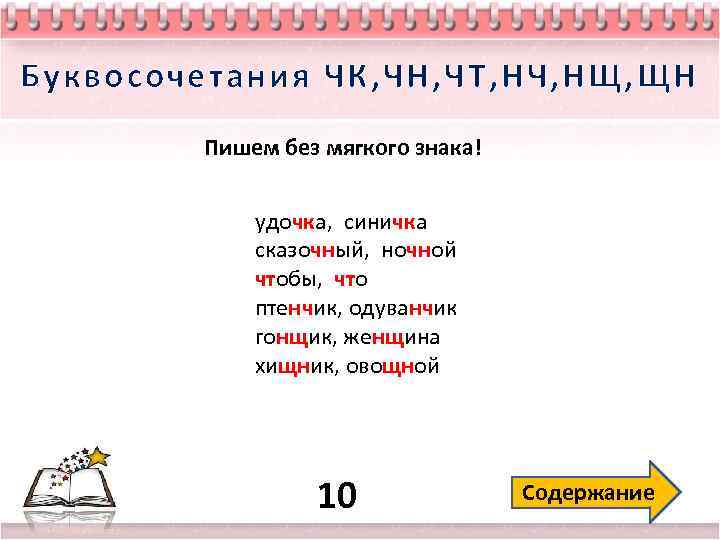 Буквосочетания ЧК,ЧН,ЧТ,НЧ,НЩ,ЩН

Пишем без мягкого знака!

удочка, синичка
сказочный, ночной
чтобы, что
птенчик, одуванчик
гонщик, женщина
хищник, овощной

10

Содержание